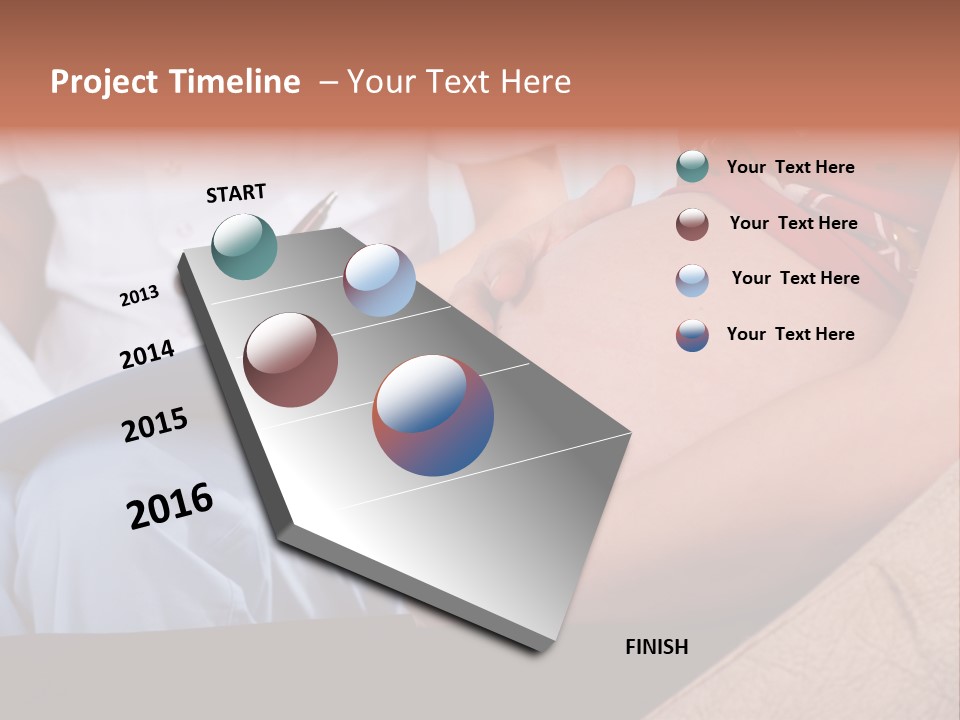 Project Timeline – Your Text Here

START

2013

2014

2015

2016

FINISH

Your Text Here

Your Text Here

Your Text Here

Your Text Here